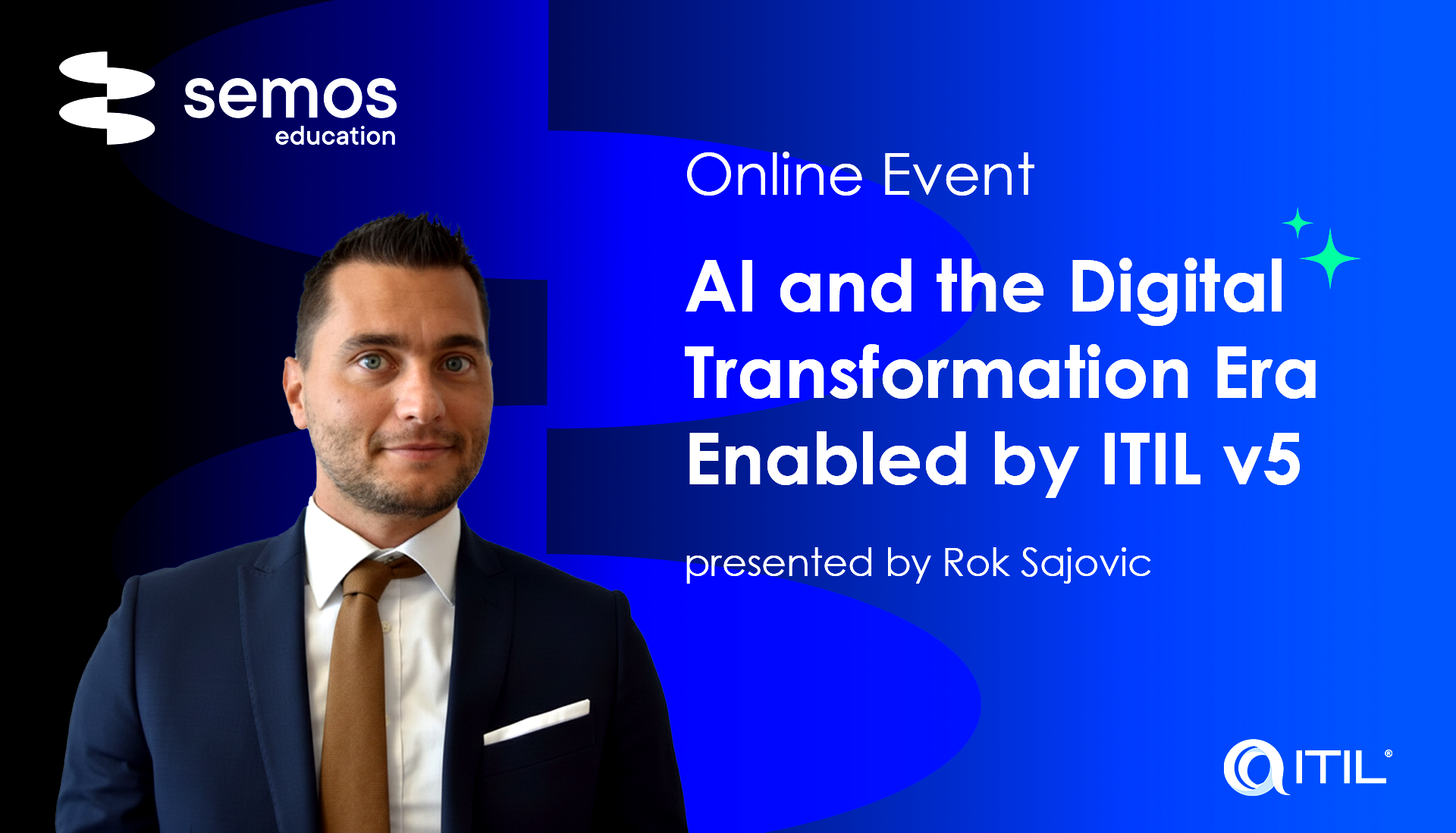 semos
education

Online Event

AI and the Digital Transformation Era Enabled by ITIL v5

presented by Rok Sajovic

ITIL®